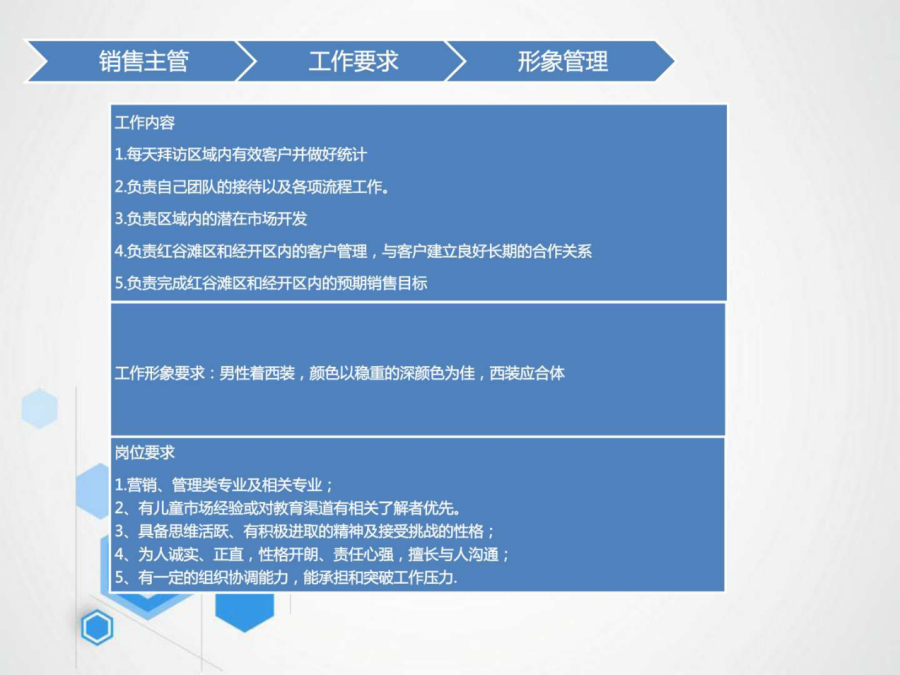 销售主管 工作要求 形象管理

工作内容

1.每天拜访区域内有效客户并做好统计

2.负责自己团队的接待以及各项流程工作。

3.负责区域内的潜在市场开发

4.负责红谷滩区和经开区内的客户管理，与客户建立良好长期的合作关系

5.负责完成红谷滩区和经开区内的预期销售目标

工作形象要求：男性着西装，颜色以稳重的深颜色为佳，西装应合体

岗位要求

1.营销、管理类专业及相关专业；
2、有儿童市场经验或对教育渠道有相关了解者优先。
3、具备思维活跃、有积极进取的精神及接受挑战的性格；
4、为人诚实、正直，性格开朗、责任心强，擅长与人沟通；
5、有一定的组织协调能力，能承担和突破工作压力.